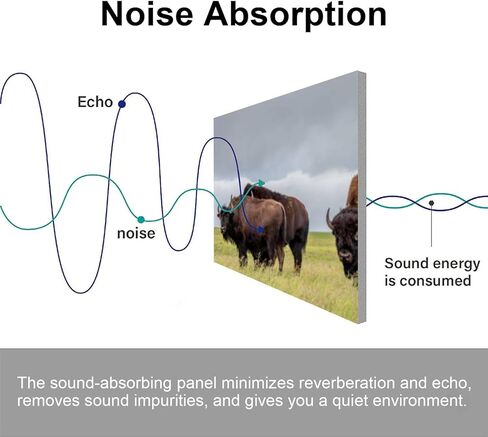 Noise Absorption

Echo

noise

Sound energy is consumed

The sound-absorbing panel minimizes reverberation and echo, removes sound impurities, and gives you a quiet environment.